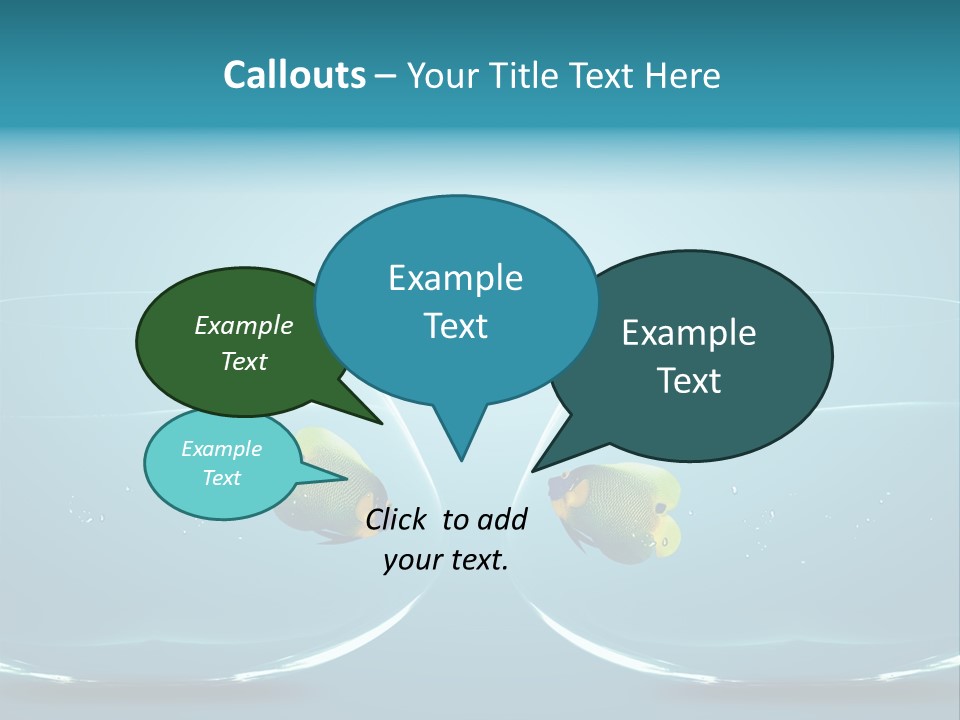 Callouts – Your Title Text Here

Example Text

Example Text

Example Text

Example Text

Click to add your text.